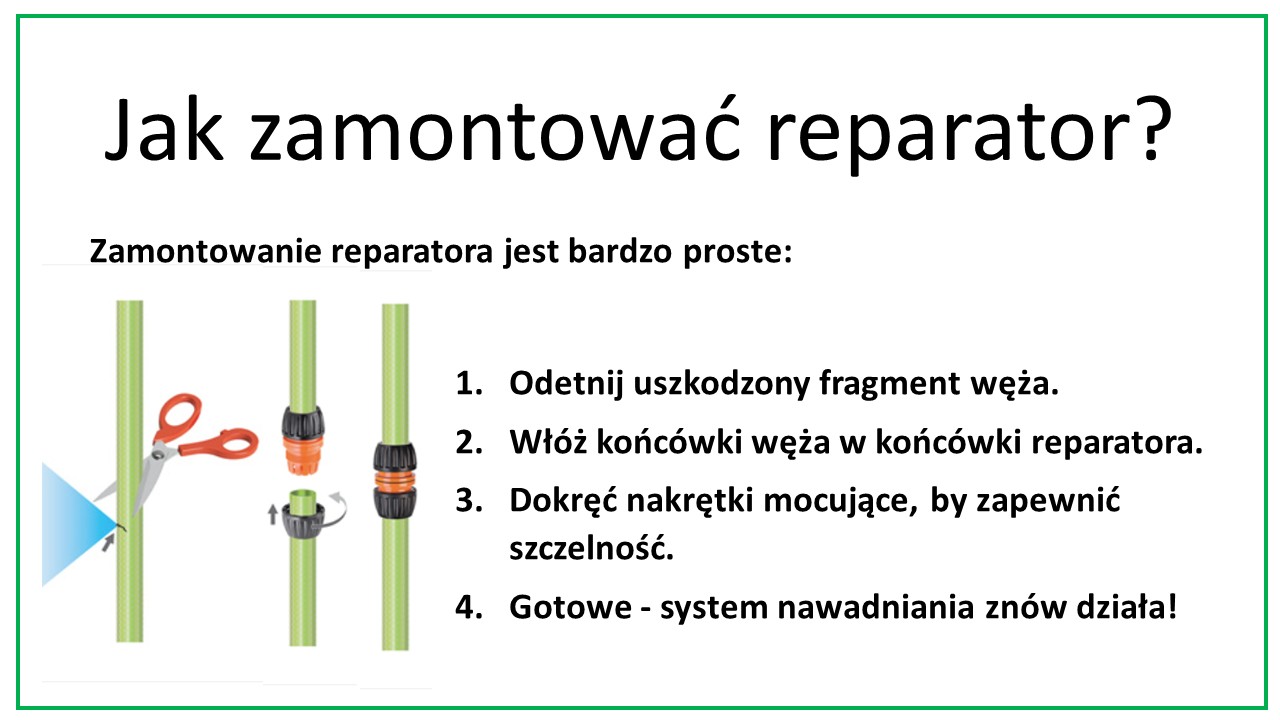 Jak zamontować reparator?

Zamontowanie reparatora jest bardzo proste:

1. Odetnij uszkodzony fragment węża.
2. Włóż końcówki węża w końcówki reparatora.
3. Dokręć nakrętki mocujące, by zapewnić szczelność.
4. Gotowe - system nawadniania znów działa!